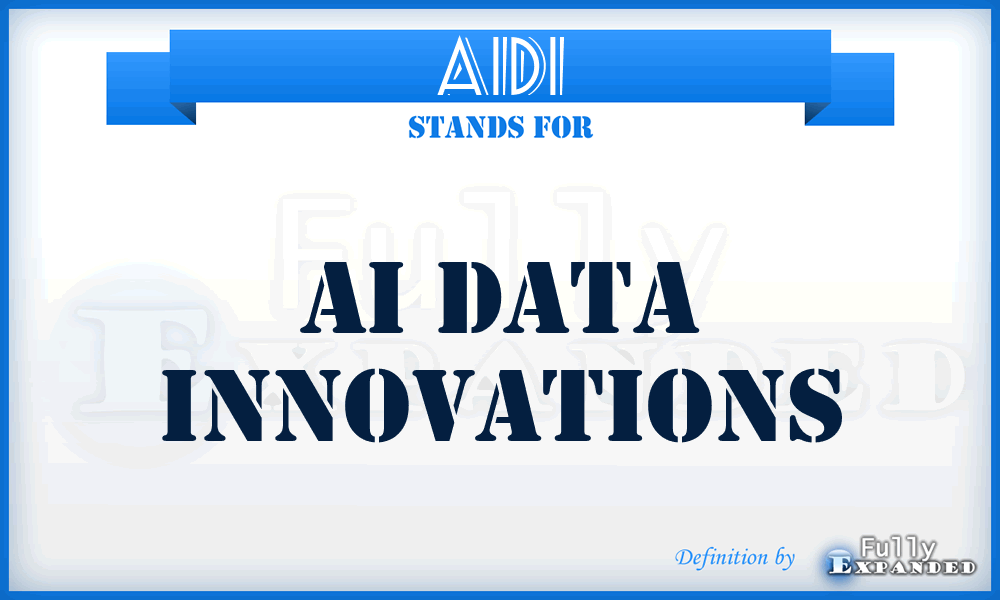 AIDI
STANDS FOR

Fully
Expanded

AI DATA INNOVATIONS

Definition by Fully Expanded